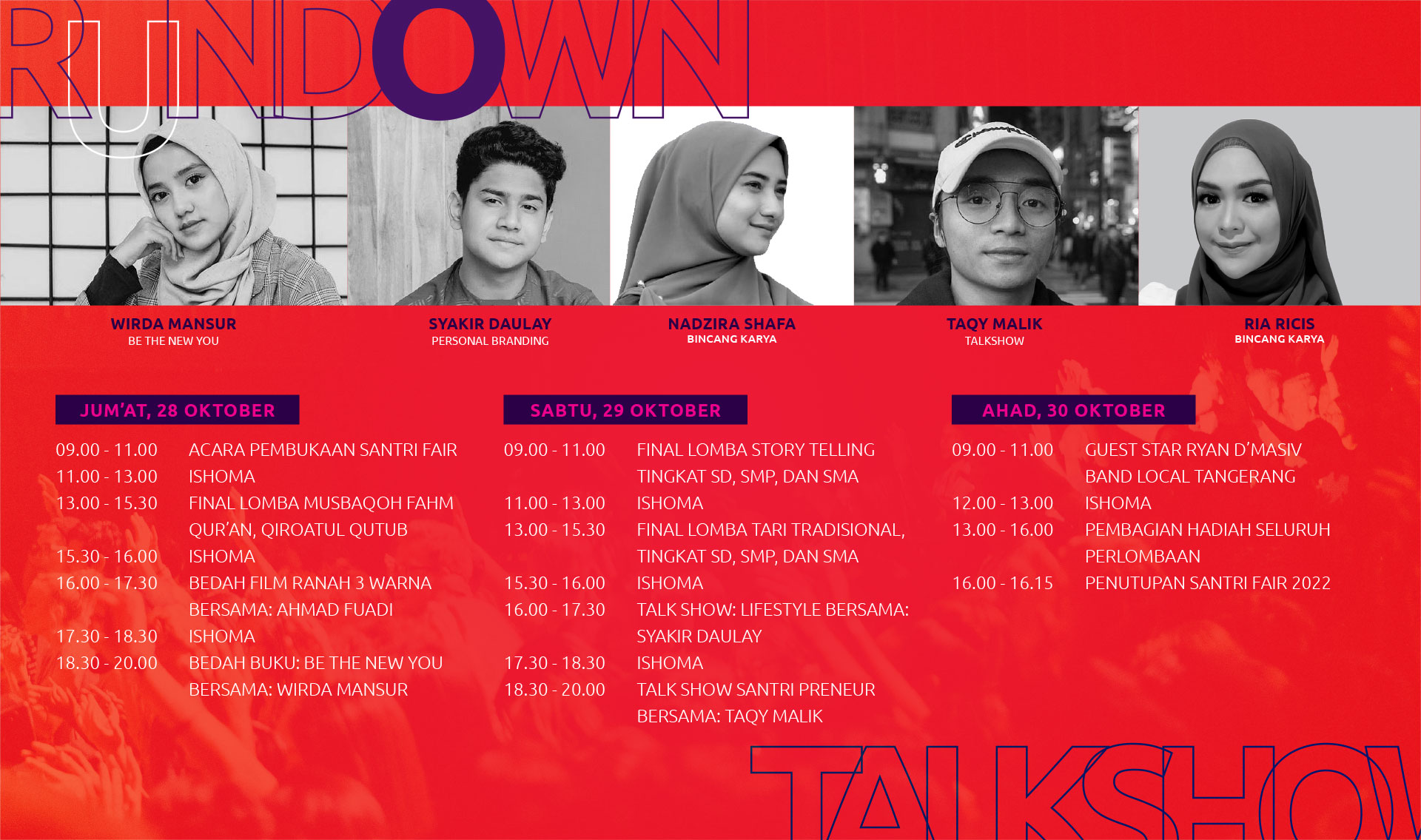 RUNDOWN

WIRDA MANSUR
BE THE NEW YOU

SYAKIR DAULAY
PERSONAL BRANDING

NADZIRA SHAFA
BINCANG KARYA

TAQY MALIK
TALKSHOW

RIA RICIS
BINCANG KARYA

JUM'AT, 28 OKTOBER

09.00 - 11.00 ACARA PEMBUKAAN SANTRI FAIR
11.00 - 13.00 ISHOMA
13.00 - 15.30 FINAL LOMBA MUSBAQOH FAHM QUR'AN, QIROATUL QUTUB
15.30 - 16.00 ISHOMA
16.00 - 17.30 BEDAH FILM RANAH 3 WARNA BERSAMA: AHMAD FUADI
17.30 - 18.30 ISHOMA
18.30 - 20.00 BEDAH BUKU: BE THE NEW YOU BERSAMA: WIRDA MANSUR

SABTU, 29 OKTOBER

09.00 - 11.00 FINAL LOMBA STORY TELLING TINGKAT SD, SMP, DAN SMA
11.00 - 13.00 ISHOMA
13.00 - 15.30 FINAL LOMBA TARI TRADISIONAL, TINGKAT SD, SMP, DAN SMA
15.30 - 16.00 ISHOMA
16.00 - 17.30 TALK SHOW: LIFESTYLE BERSAMA: SYAKIR DAULAY
17.30 - 18.30 ISHOMA
18.30 - 20.00 TALK SHOW SANTRI PRENEUR BERSAMA: TAQY MALIK

AHAD, 30 OKTOBER

09.00 - 11.00 GUEST STAR RYAN D'MASIV BAND LOCAL TANGERANG
12.00 - 13.00 ISHOMA
13.00 - 16.00 PEMBAGIAN HADIAH SELURUH PERLOMBAAN
16.00 - 16.15 PENUTUPAN SANTRI FAIR 2022

TALKSHOW